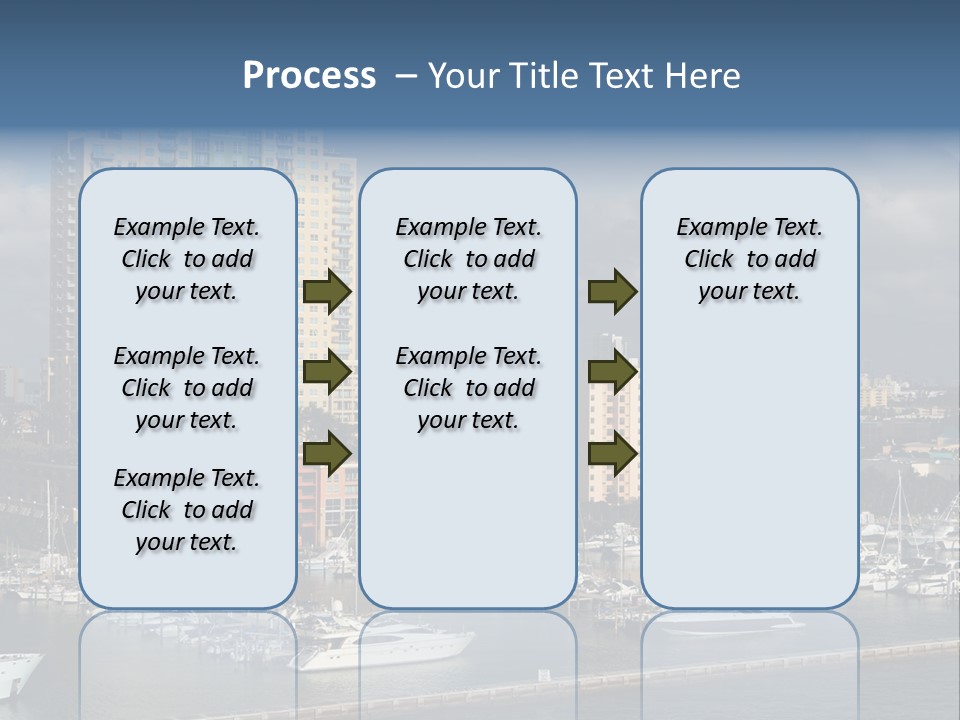 Process – Your Title Text Here

Example Text. Click to add your text.

Example Text. Click to add your text.

Example Text. Click to add your text.

Example Text. Click to add your text.

Example Text. Click to add your text.

Example Text. Click to add your text.